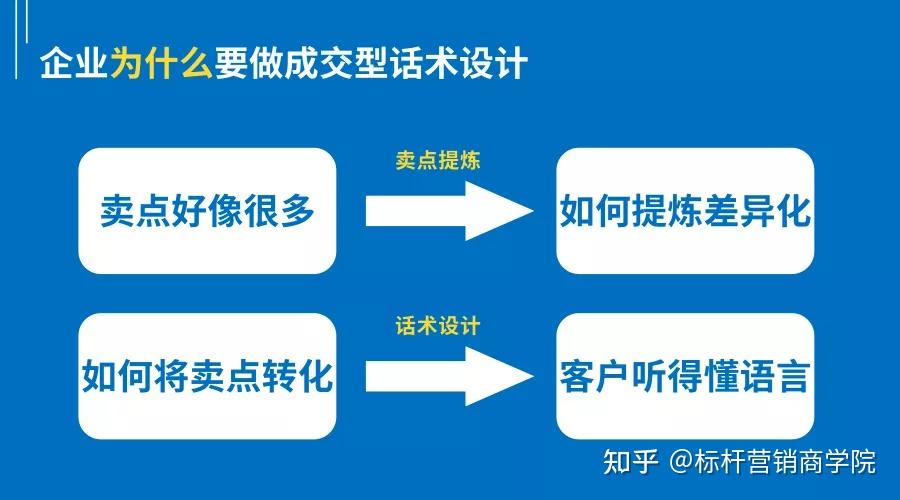 企业为什么要做成交型话术设计

卖点好像很多

卖点提炼

如何提炼差异化

如何将卖点转化

话术设计

客户听得懂语言

知乎 @标杆营销商学院